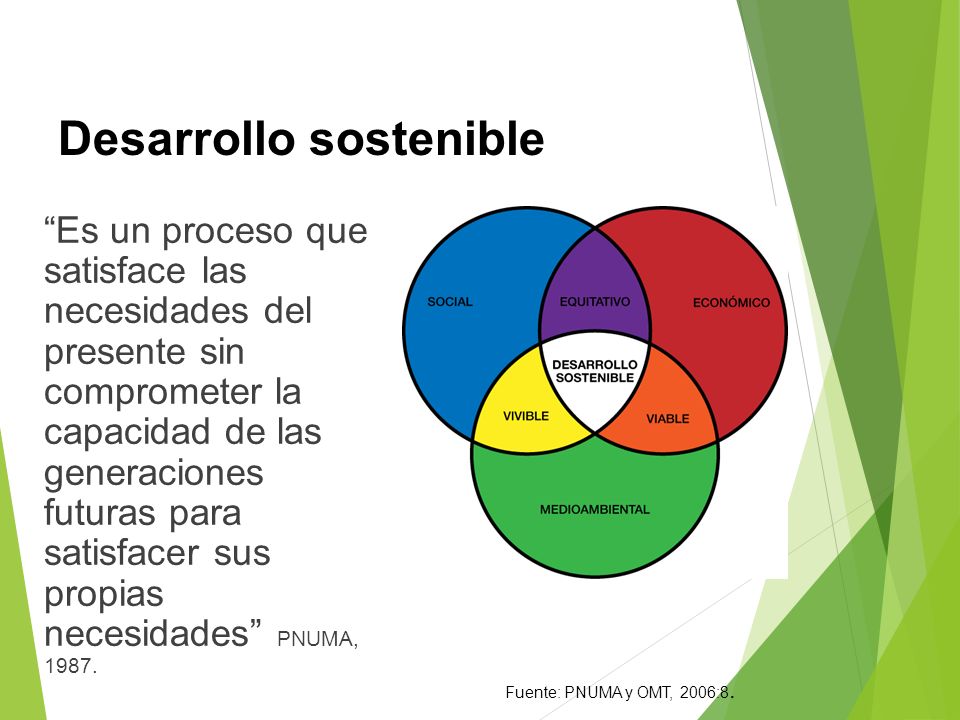 Desarrollo sostenible

“Es un proceso que satisface las necesidades del presente sin comprometer la capacidad de las generaciones futuras para satisfacer sus propias necesidades” PNUMA, 1987.

SOCIAL
EQUITATIVO
ECONÓMICO
DESARROLLO SOSTENIBLE
VIVIBLE
VIABLE
MEDIOAMBIENTAL

Fuente: PNUMA y OMT, 2006:8.